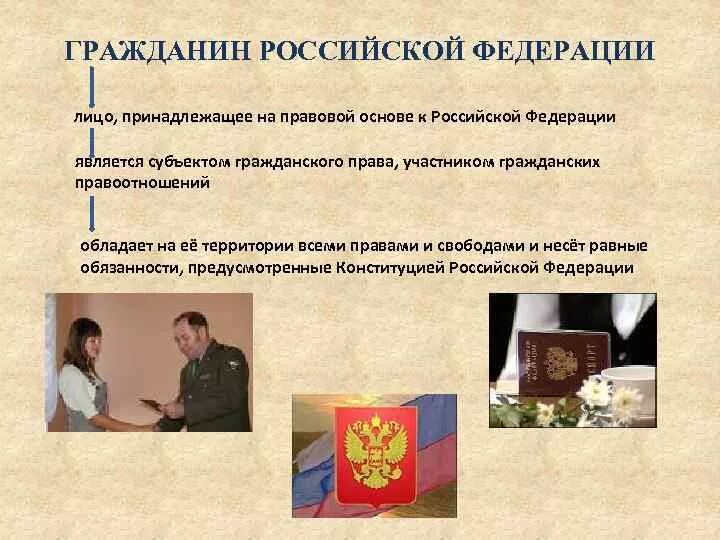 ГРАЖДАНИН РОССИЙСКОЙ ФЕДЕРАЦИИ

лицо, принадлежащее на правовой основе к Российской Федерации

является субъектом гражданского права, участником гражданских правоотношений

обладает на её территории всеми правами и свободами и несёт равные обязанности, предусмотренные Конституцией Российской Федерации